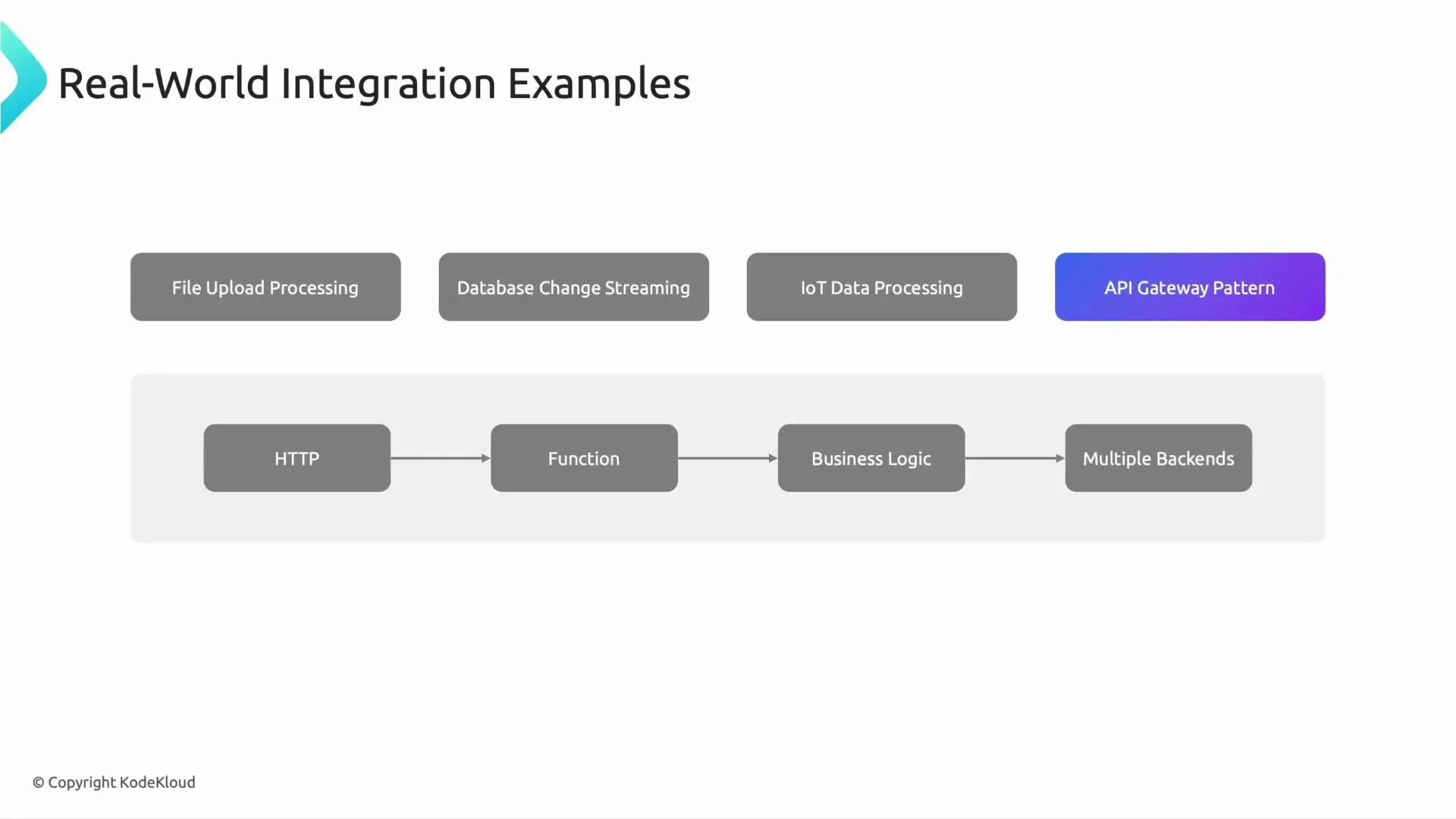 Real-World Integration Examples

File Upload Processing

Database Change Streaming

IoT Data Processing

API Gateway Pattern

HTTP

Function

Business Logic

Multiple Backends

© Copyright KodeKloud